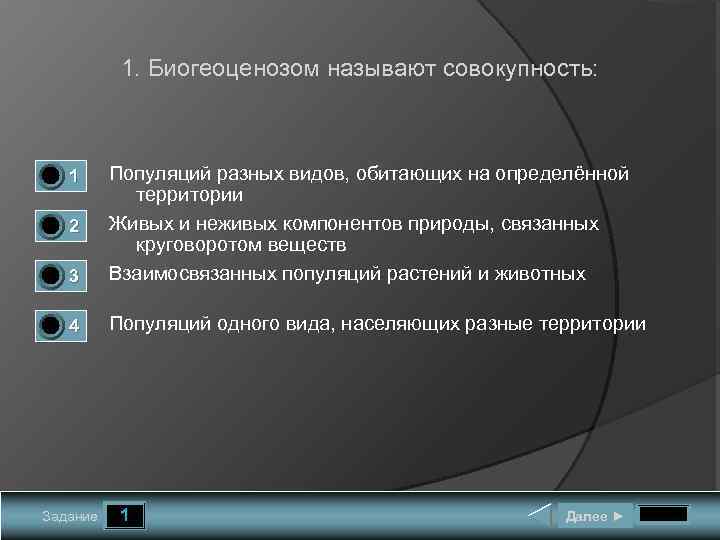 1. Биогеоценозом называют совокупность:

1 Популяций разных видов, обитающих на определённой территории

2 Живых и неживых компонентов природы, связанных круговоротом веществ

3 Взаимосвязанных популяций растений и животных

4 Популяций одного вида, населяющих разные территории

Задание 1

Далее ►